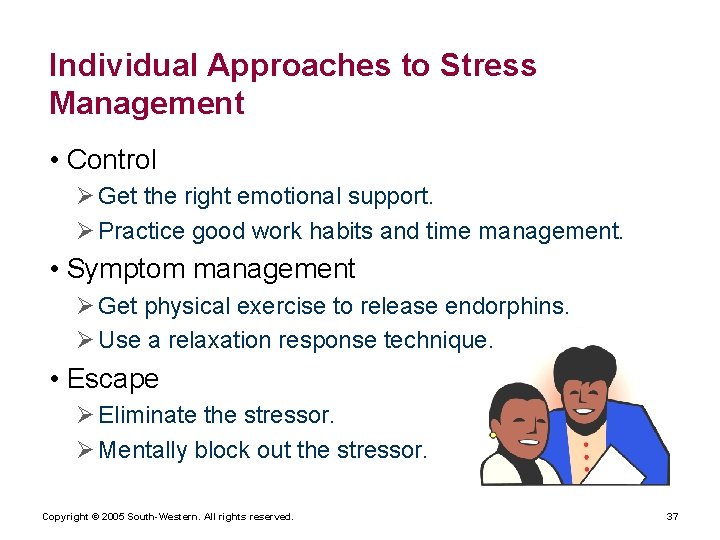 Individual Approaches to Stress Management

• Control
➢ Get the right emotional support.
➢ Practice good work habits and time management.

• Symptom management
➢ Get physical exercise to release endorphins.
➢ Use a relaxation response technique.

• Escape
➢ Eliminate the stressor.
➢ Mentally block out the stressor.

Copyright © 2005 South-Western. All rights reserved.

37